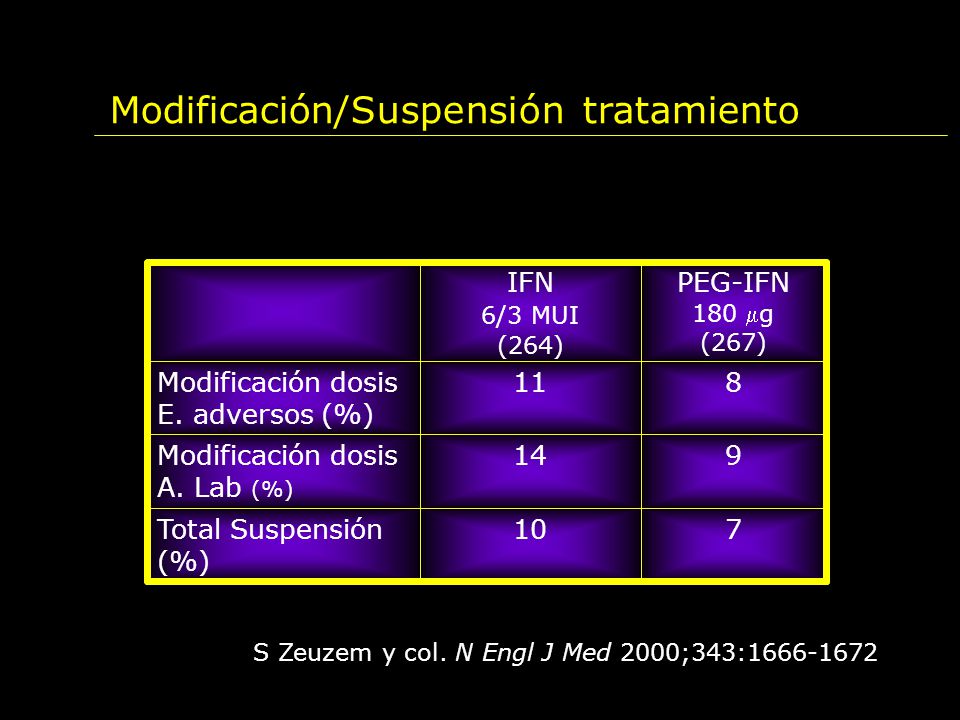 Modificación/Suspensión tratamiento

| | IFN 6/3 MUI (264) | PEG-IFN 180 $\mu$g (267) |
|---|---|---|
| Modificación dosis E. adversos (%) | 11 | 8 |
| Modificación dosis A. Lab (%) | 14 | 9 |
| Total Suspensión (%) | 10 | 7 |

S Zeuzem y col. N Engl J Med 2000;343:1666-1672